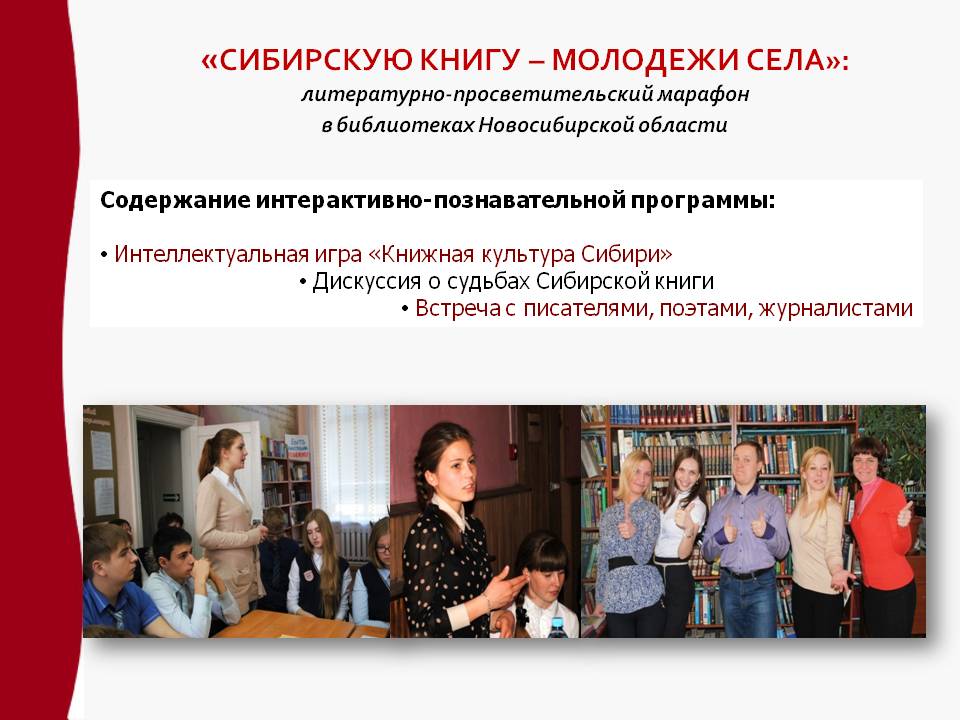 «СИБИРСКУЮ КНИГУ – МОЛОДЕЖИ СЕЛА»:
литературно-просветительский марафон
в библиотеках Новосибирской области

Содержание интерактивно-познавательной программы:

• Интеллектуальная игра «Книжная культура Сибири»
• Дискуссия о судьбах Сибирской книги
• Встреча с писателями, поэтами, журналистами